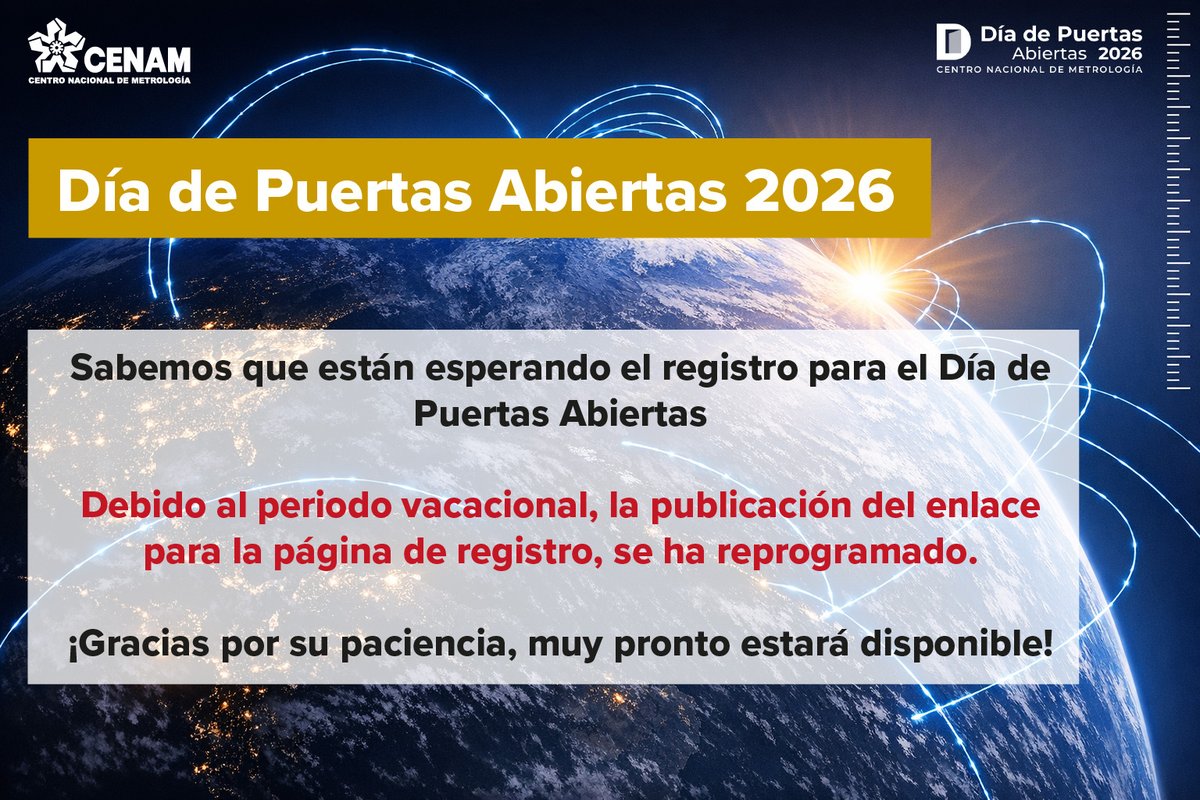 CENAM
CENTRO NACIONAL DE METROLOGÍA

Día de Puertas Abiertas 2026
CENTRO NACIONAL DE METROLOGÍA

Día de Puertas Abiertas 2026

Sabemos que están esperando el registro para el Día de Puertas Abiertas

Debido al periodo vacacional, la publicación del enlace para la página de registro, se ha reprogramado.

¡Gracias por su paciencia, muy pronto estará disponible!